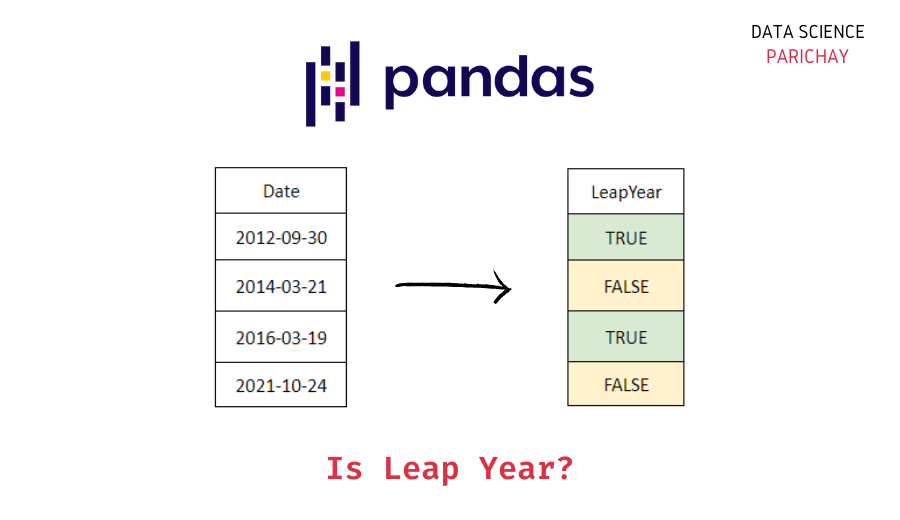 DATA SCIENCE
PARICHAY

pandas

| Date |
|---|
| 2012-09-30 |
| 2014-03-21 |
| 2016-03-19 |
| 2021-10-24 |

| LeapYear |
|---|
| TRUE |
| FALSE |
| TRUE |
| FALSE |

Is Leap Year?